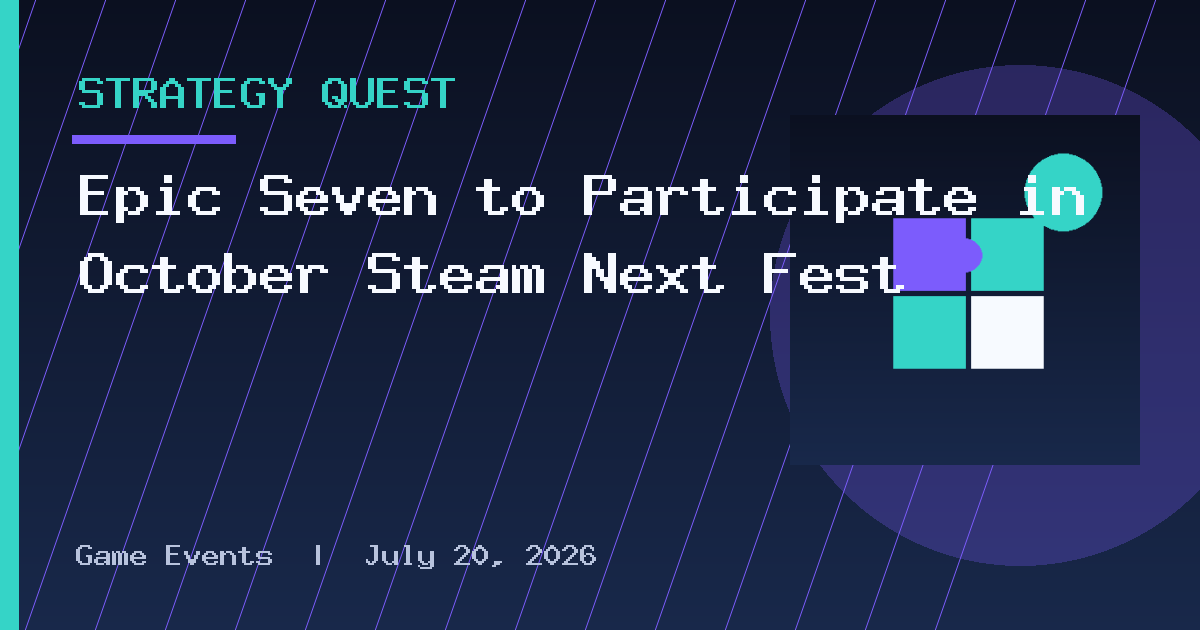 STRATEGY QUEST

Epic Seven to Participate in October Steam Next Fest

Game Events | July 20, 2026